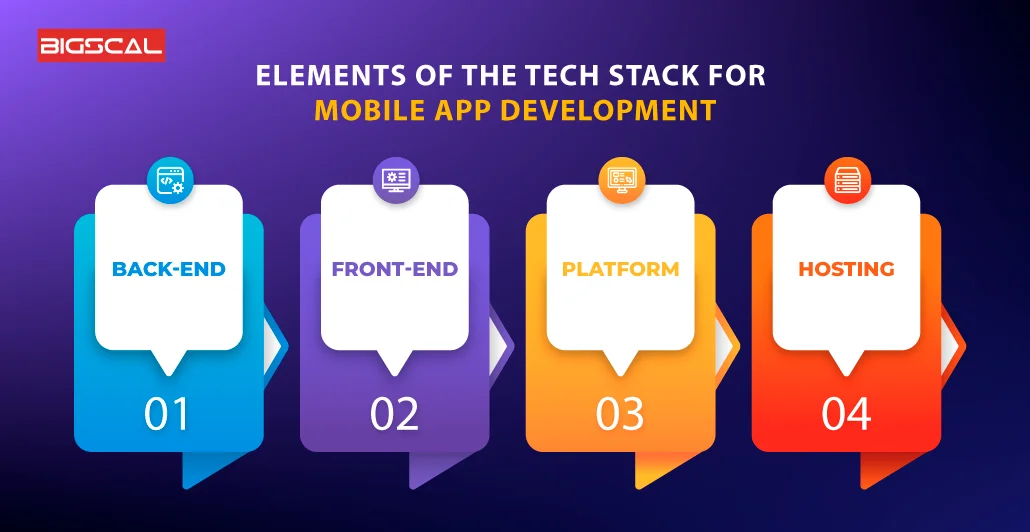 BIGSCAL

ELEMENTS OF THE TECH STACK FOR
MOBILE APP DEVELOPMENT

BACK-END
01

FRONT-END
02

PLATFORM
03

HOSTING
04